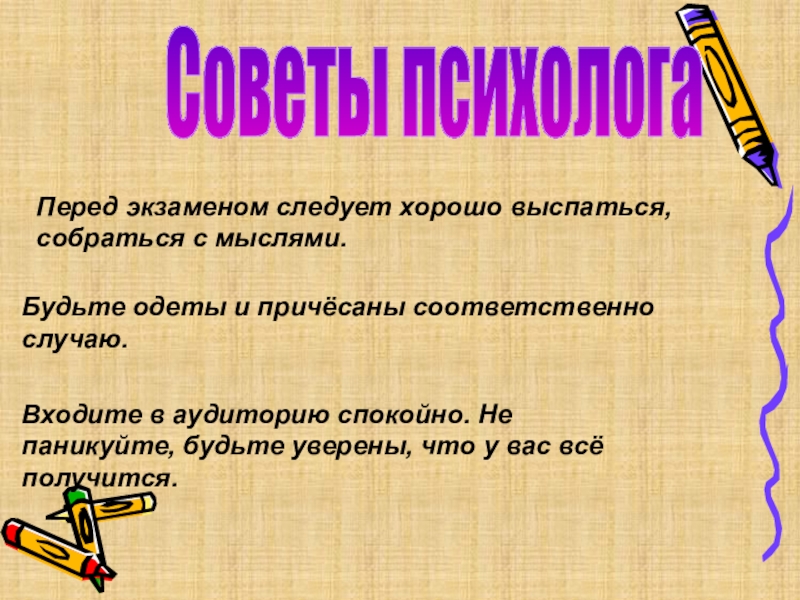 Советы психолога

Перед экзаменом следует хорошо выспаться, собраться с мыслями.

Будьте одеты и причёсаны соответственно случаю.

Входите в аудиторию спокойно. Не паникуйте, будьте уверены, что у вас всё получится.